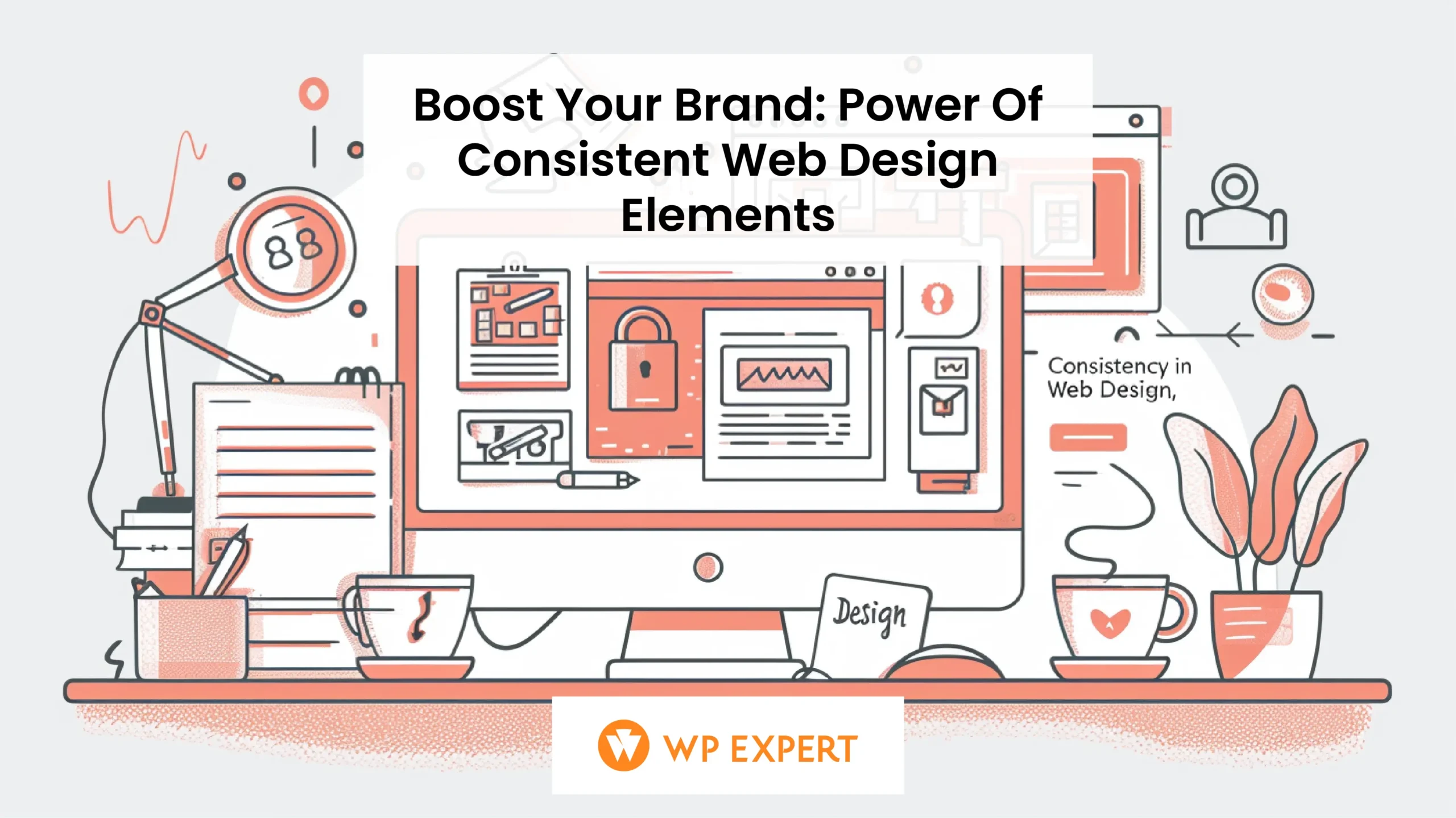 Boost Your Brand: Power Of Consistent Web Design Elements

88

Consistency in Web Design,

Design

WP EXPERT